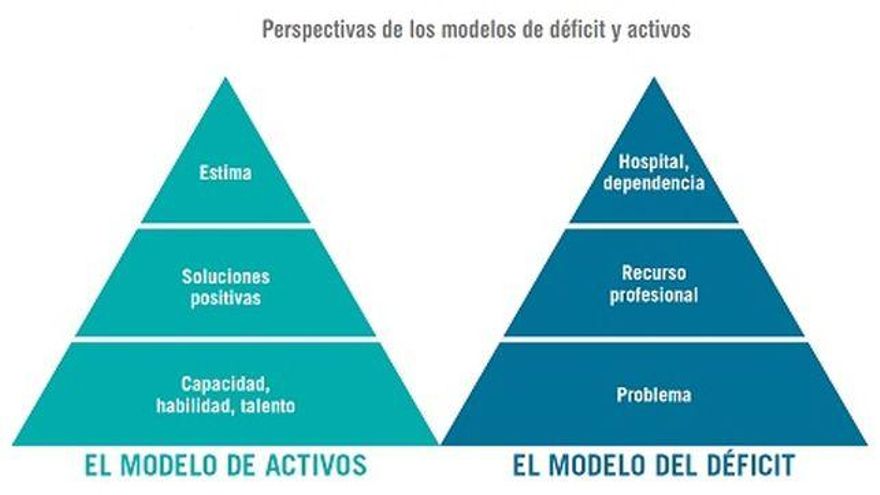 Perspectivas de los modelos de déficit y activos

Estima

Soluciones positivas

Capacidad, habilidad, talento

EL MODELO DE ACTIVOS

Hospital, dependencia

Recurso profesional

Problema

EL MODELO DEL DÉFICIT